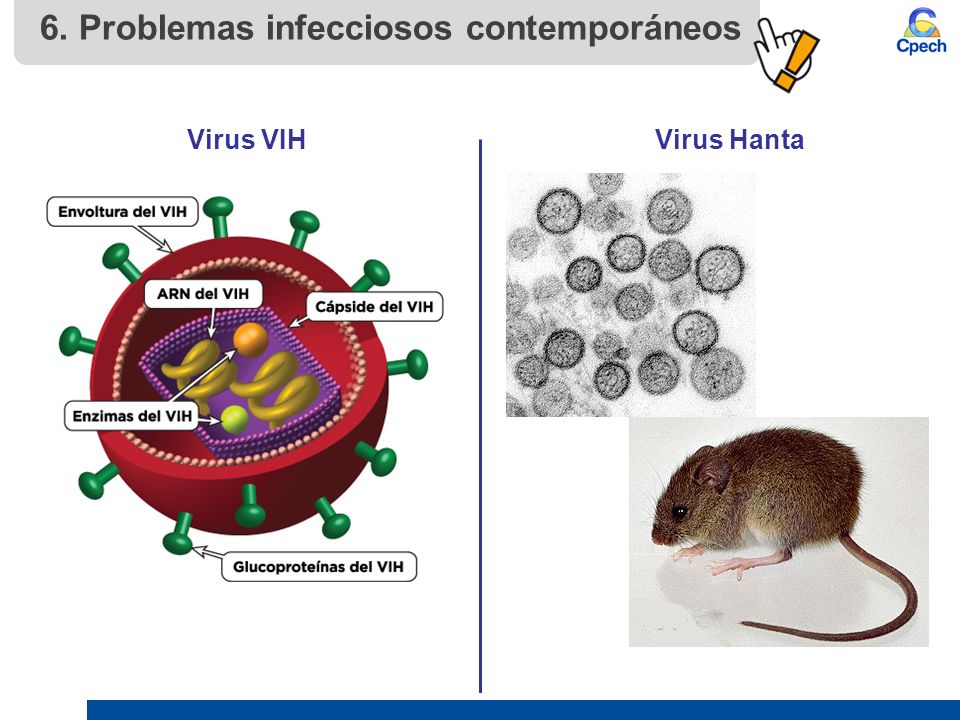 6. Problemas infecciosos contemporáneos

Cpech

Virus VIH

Envoltura del VIH

ARN del VIH

Cápside del VIH

Enzimas del VIH

Glucoproteínas del VIH

Virus Hanta